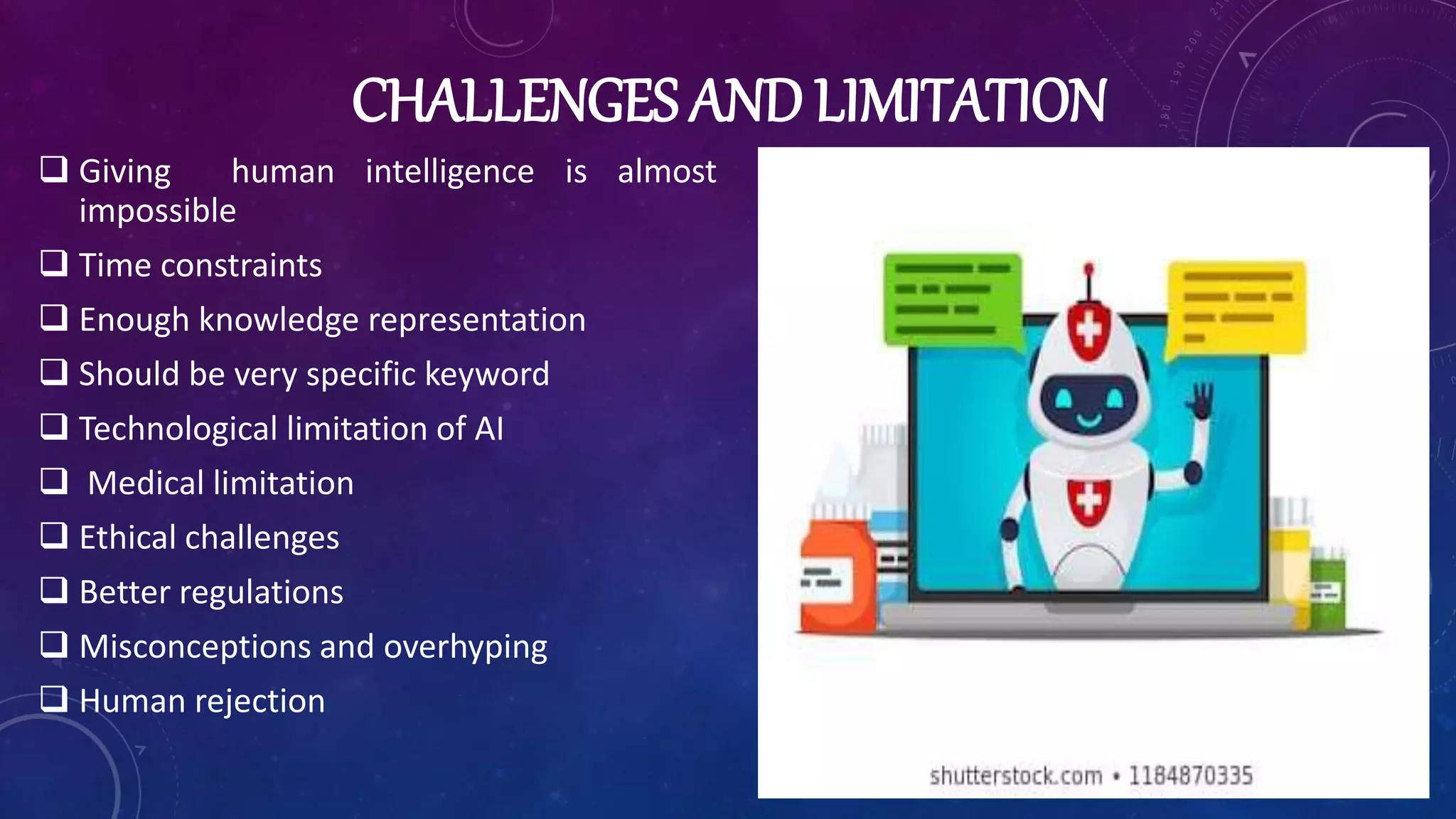 CHALLENGES AND LIMITATION

❑ Giving human intelligence is almost impossible

❑ Time constraints

❑ Enough knowledge representation

❑ Should be very specific keyword

❑ Technological limitation of AI

❑ Medical limitation

❑ Ethical challenges

❑ Better regulations

❑ Misconceptions and overhyping

❑ Human rejection

shutterstock.com • 1184870335